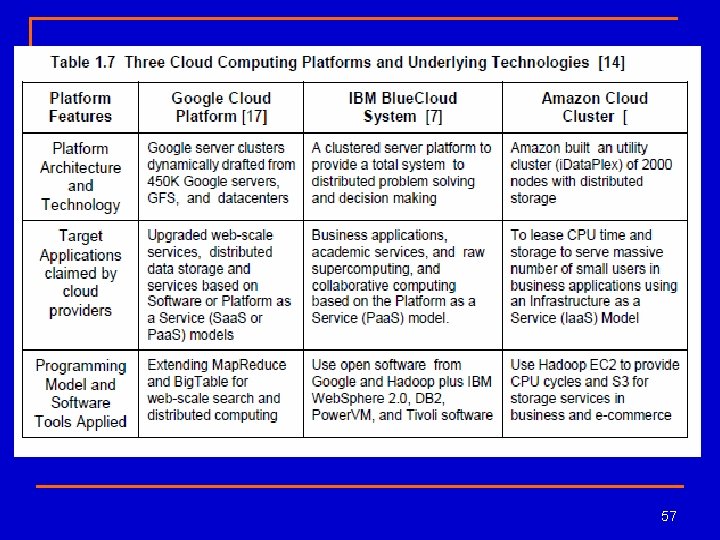 Table 1.7 Three Cloud Computing Platforms and Underlying Technologies [14]

| Platform Features | Google Cloud Platform [17] | IBM BlueCloud System [7] | Amazon Cloud Cluster [ |
|---|---|---|---|
| Platform Architecture and Technology | Google server clusters dynamically drafted from 450K Google servers, GFS, and datacenters | A clustered server platform to provide a total system to distributed problem solving and decision making | Amazon built an utility cluster (iDataPlex) of 2000 nodes with distributed storage |
| Target Applications claimed by cloud providers | Upgraded web-scale services, distributed data storage and services based on Software or Platform as a Service (SaaS or PaaS) models | Business applications, academic services, and raw supercomputing, and collaborative computing based on the Platform as a Service (PaaS) model. | To lease CPU time and storage to serve massive number of small users in business applications using an Infrastructure as a Service (IaaS) Model |
| Programming Model and Software Tools Applied | Extending MapReduce and BigTable for web-scale search and distributed computing | Use open software from Google and Hadoop plus IBM WebSphere 2.0, DB2, PowerVM, and Tivoli software | Use Hadoop EC2 to provide CPU cycles and S3 for storage services in business and e-commerce |

57